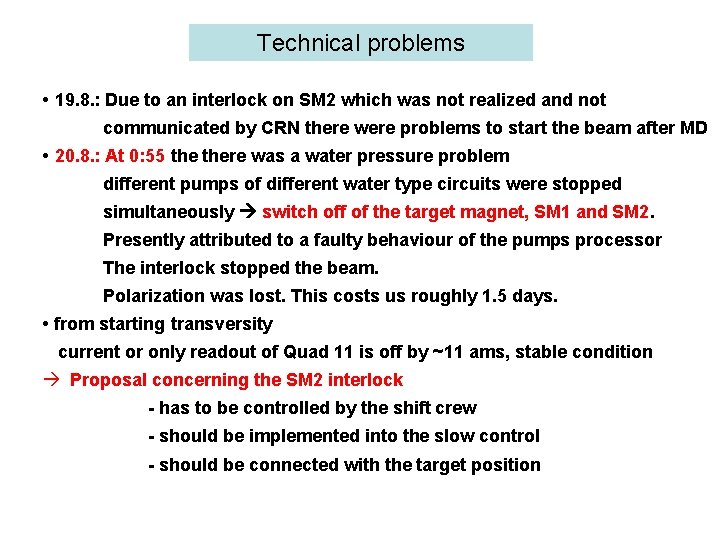 Technical problems

• 19.8.: Due to an interlock on SM2 which was not realized and not communicated by CRN there were problems to start the beam after MD

• 20.8.: At 0:55 the there was a water pressure problem different pumps of different water type circuits were stopped simultaneously → switch off of the target magnet, SM1 and SM2. Presently attributed to a faulty behaviour of the pumps processor The interlock stopped the beam. Polarization was lost. This costs us roughly 1.5 days.

• from starting transversity current or only readout of Quad 11 is off by ~11 ams, stable condition

→ Proposal concerning the SM2 interlock

- has to be controlled by the shift crew

- should be implemented into the slow control

- should be connected with the target position